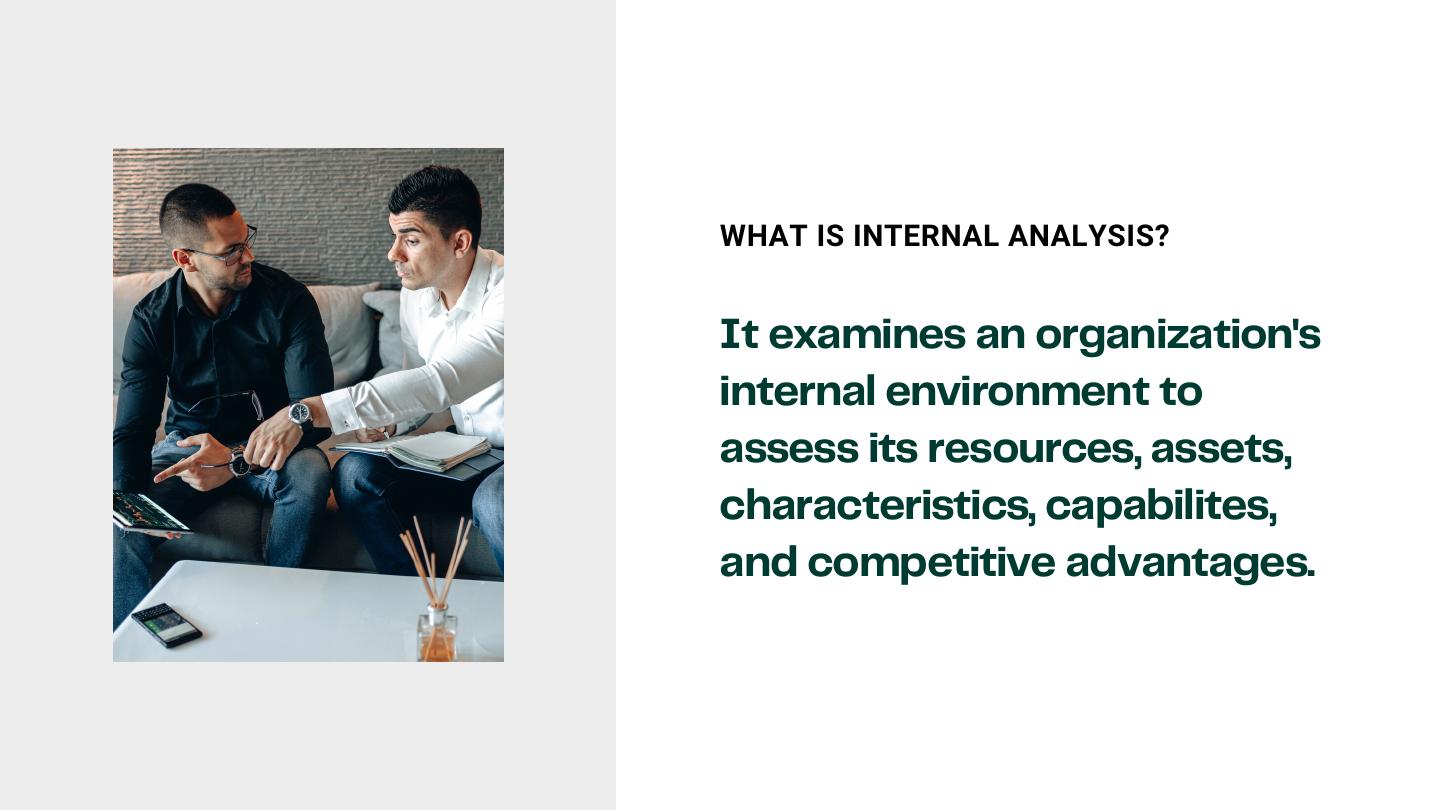 WHAT IS INTERNAL ANALYSIS?

It examines an organization's internal environment to assess its resources, assets, characteristics, capabilites, and competitive advantages.